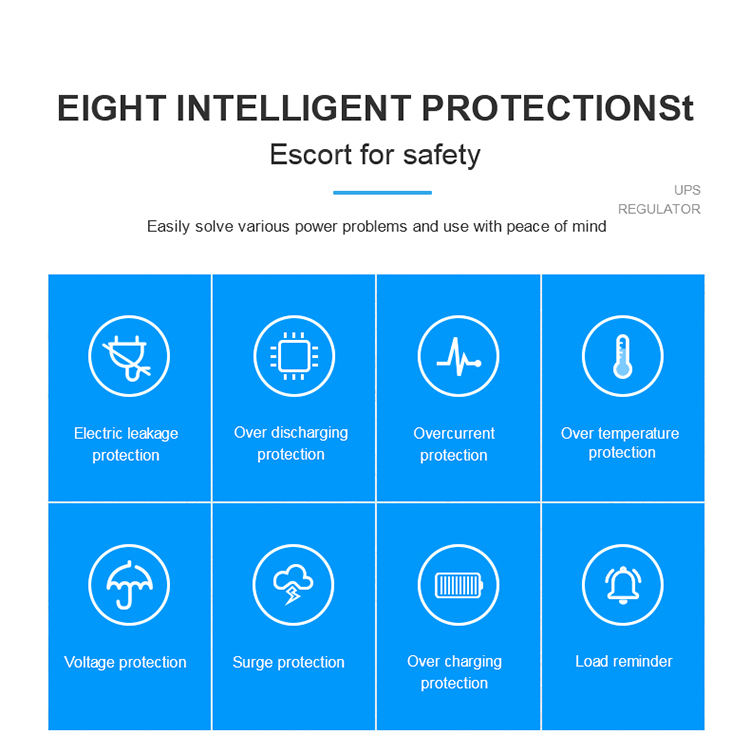 EIGHT INTELLIGENT PROTECTIONSt

Escort for safety

UPS
REGULATOR

Easily solve various power problems and use with peace of mind

Electric leakage protection

Over discharging protection

Overcurrent protection

Over temperature protection

Voltage protection

Surge protection

Over charging protection

Load reminder